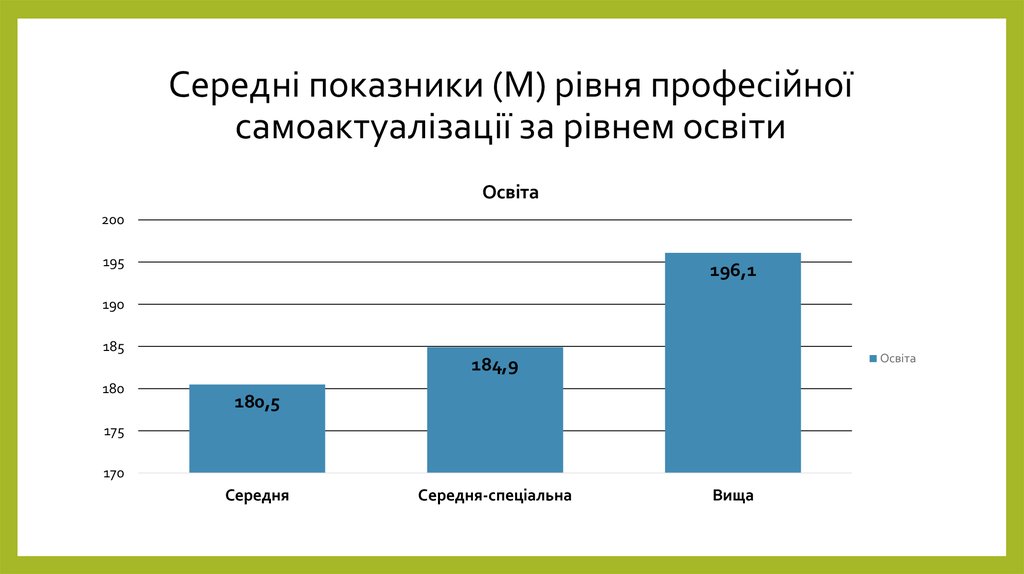 Середні показники (М) рівня професійної самоактуалізації за рівнем освіти

Освіта

200
195
190
185
180
175
170

180,5
184,9
196,1

Середня
Середня-спеціальна
Вища

Освіта